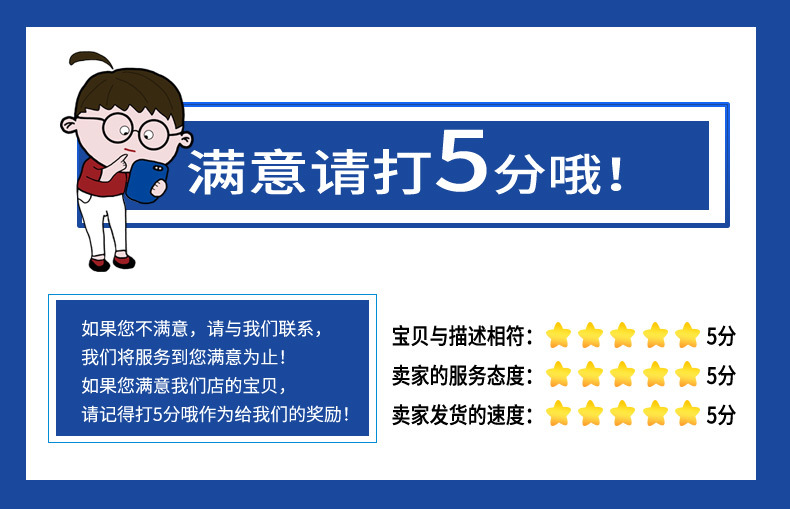 满意请打5分哦！

如果您不满意，请与我们联系，
我们将服务到您满意为止！
如果您满意我们店的宝贝，
请记得打5分哦作为给我们的奖励！

宝贝与描述相符：5分
卖家的服务态度：5分
卖家发货的速度：5分